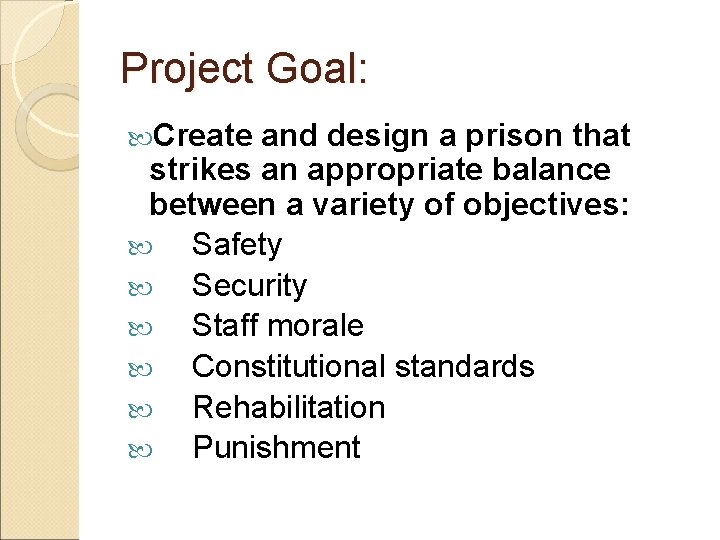 Project Goal:

Create and design a prison that strikes an appropriate balance between a variety of objectives:

Safety
Security
Staff morale
Constitutional standards
Rehabilitation
Punishment